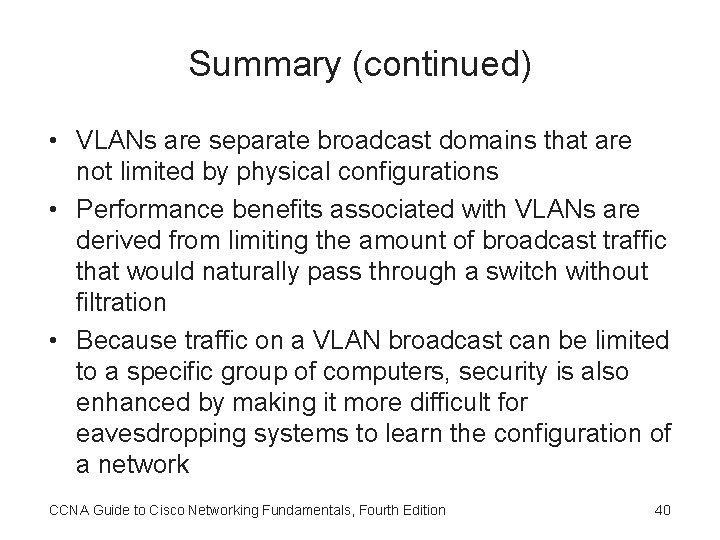 Summary (continued)

• VLANs are separate broadcast domains that are not limited by physical configurations
• Performance benefits associated with VLANs are derived from limiting the amount of broadcast traffic that would naturally pass through a switch without filtration
• Because traffic on a VLAN broadcast can be limited to a specific group of computers, security is also enhanced by making it more difficult for eavesdropping systems to learn the configuration of a network

CCNA Guide to Cisco Networking Fundamentals, Fourth Edition

40